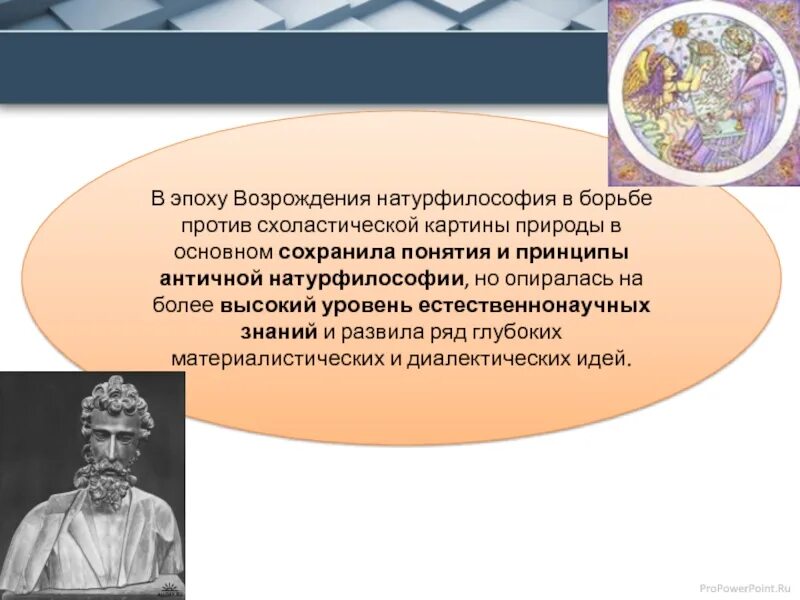 В эпоху Возрождения натурфилософия в борьбе против схоластической картины природы в основном сохранила понятия и принципы античной натурфилософии, но опиралась на более высокий уровень естественнонаучных знаний и развила ряд глубоких материалистических и диалектических идей.

ProPowerPoint.Ru